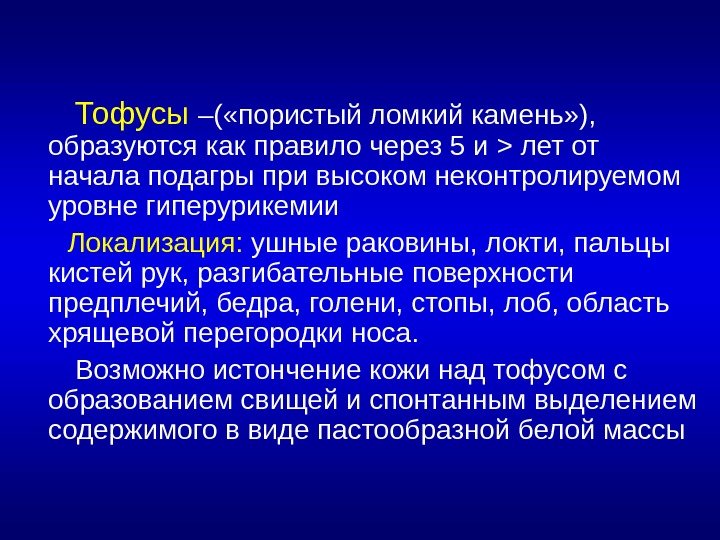 Тофусы –(«пористый ломкий камень»), образуются как правило через 5 и > лет от начала подагры при высоком неконтролируемом уровне гиперурикемии

Локализация: ушные раковины, локти, пальцы кистей рук, разгибательные поверхности предплечий, бедра, голени, стопы, лоб, область хрящевой перегородки носа.

Возможно истончение кожи над тофусом с образованием свищей и спонтанным выделением содержимого в виде пастообразной белой массы